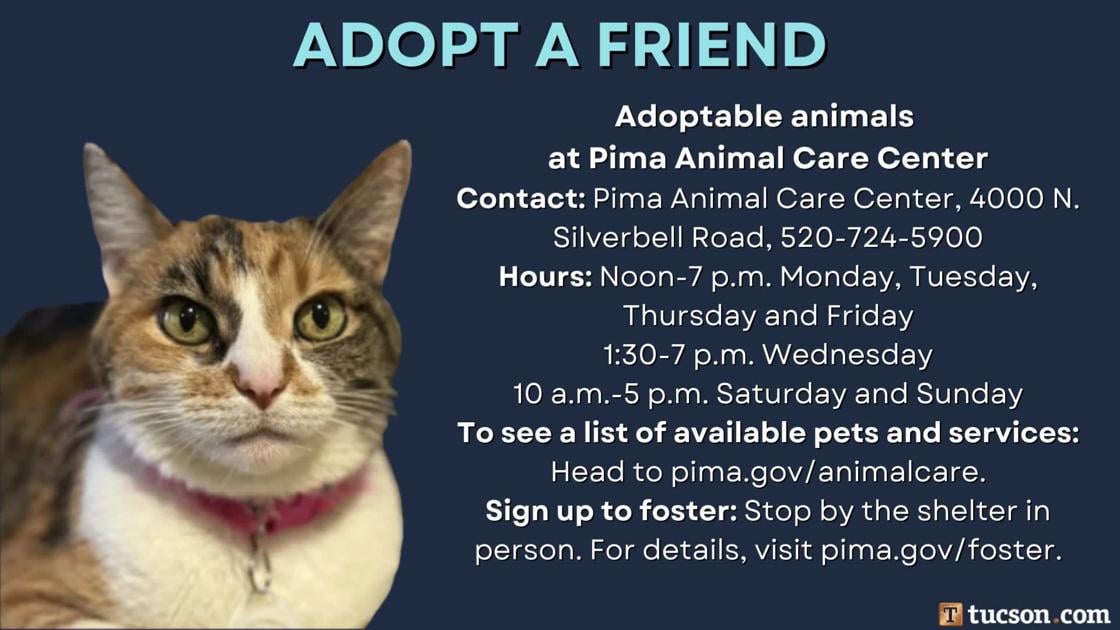 ADOPT A FRIEND

Adoptable animals at Pima Animal Care Center

Contact: Pima Animal Care Center, 4000 N. Silverbell Road, 520-724-5900

Hours: Noon-7 p.m. Monday, Tuesday, Thursday and Friday
1:30-7 p.m. Wednesday
10 a.m.-5 p.m. Saturday and Sunday

To see a list of available pets and services: Head to pima.gov/animalcare.

Sign up to foster: Stop by the shelter in person. For details, visit pima.gov/foster.

T tucson.com